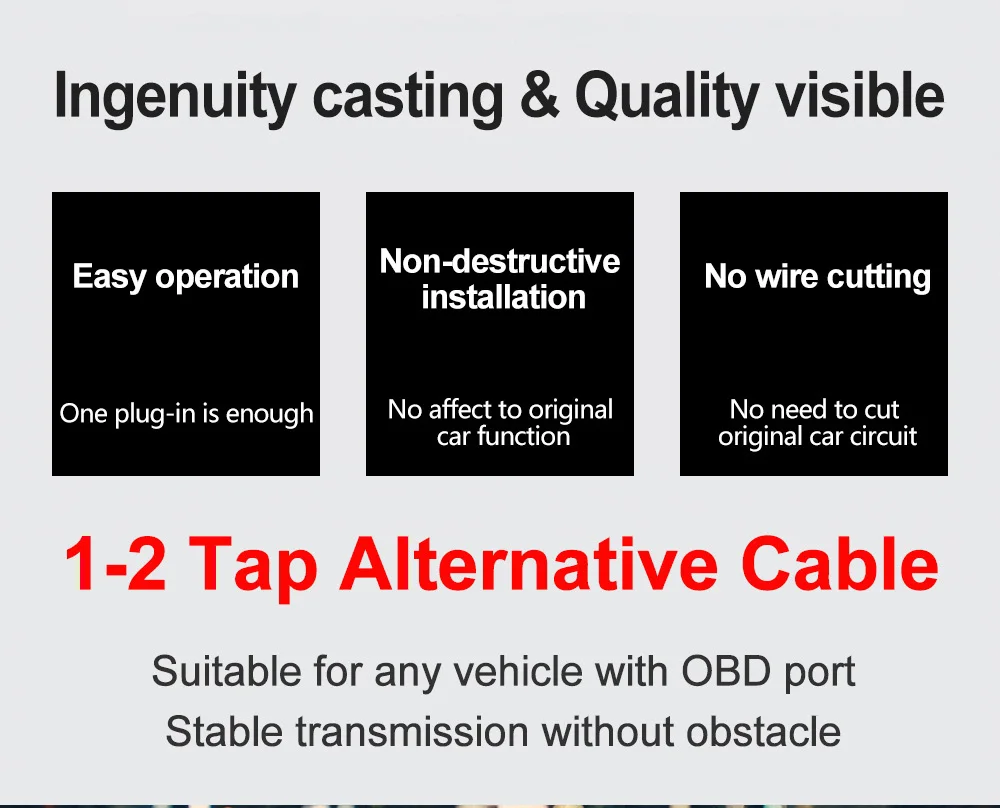 Ingenuity casting & Quality visible

Easy operation

One plug-in is enough

Non-destructive installation

No affect to original car function

No wire cutting

No need to cut original car circuit

1-2 Tap Alternative Cable

Suitable for any vehicle with OBD port
Stable transmission without obstacle